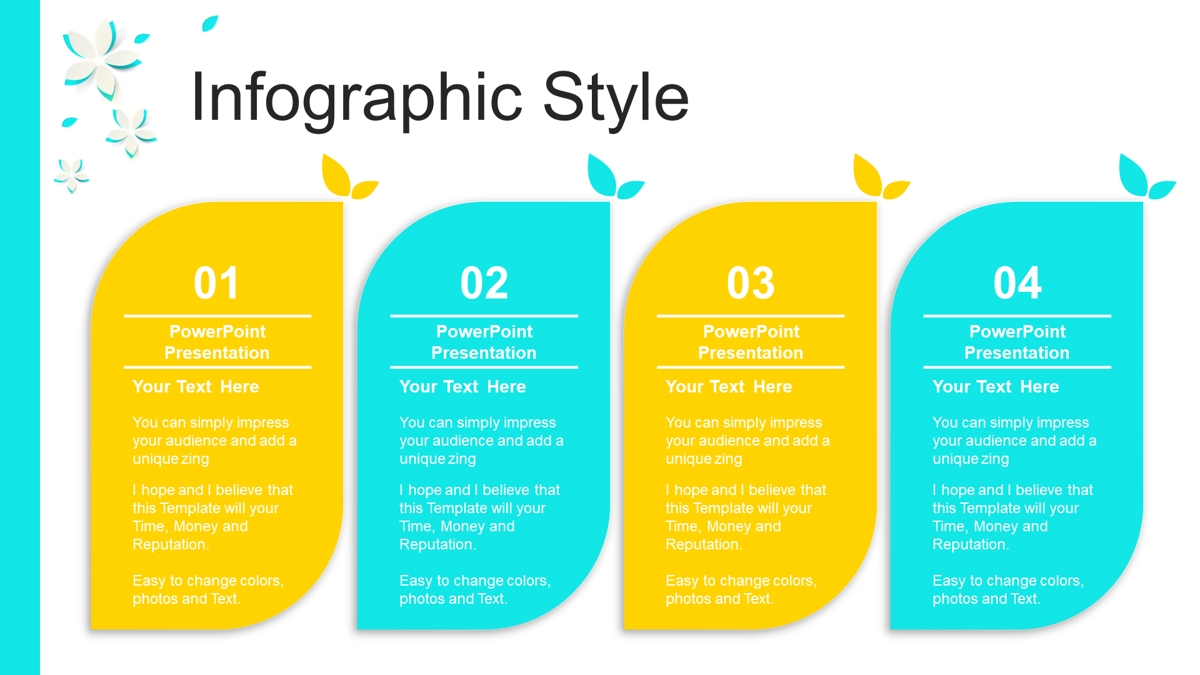 Infographic Style

01

PowerPoint Presentation

Your Text Here

You can simply impress your audience and add a unique zing

I hope and I believe that this Template will your Time, Money and Reputation.

Easy to change colors, photos and Text.

02

PowerPoint Presentation

Your Text Here

You can simply impress your audience and add a unique zing

I hope and I believe that this Template will your Time, Money and Reputation.

Easy to change colors, photos and Text.

03

PowerPoint Presentation

Your Text Here

You can simply impress your audience and add a unique zing

I hope and I believe that this Template will your Time, Money and Reputation.

Easy to change colors, photos and Text.

04

PowerPoint Presentation

Your Text Here

You can simply impress your audience and add a unique zing

I hope and I believe that this Template will your Time, Money and Reputation.

Easy to change colors, photos and Text.